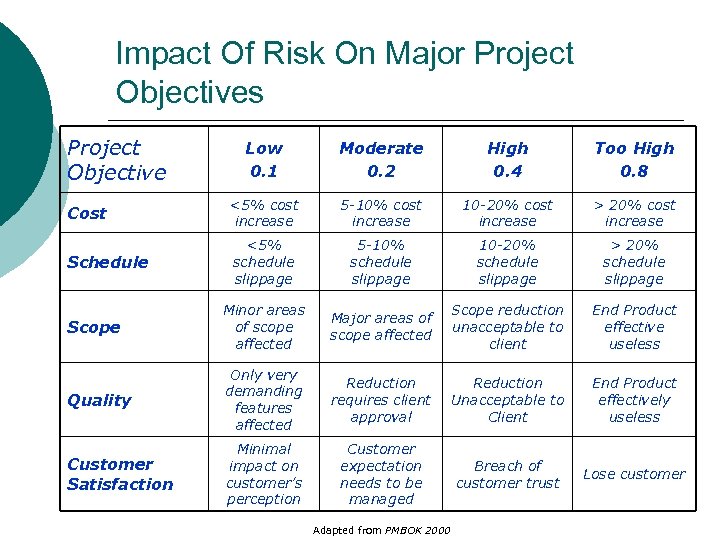 Impact Of Risk On Major Project Objectives

| Project Objective | Low 0.1 | Moderate 0.2 | High 0.4 | Too High 0.8 |
|---|---|---|---|---|
| Cost | <5% cost increase | 5-10% cost increase | 10-20% cost increase | > 20% cost increase |
| Schedule | <5% schedule slippage | 5-10% schedule slippage | 10-20% schedule slippage | > 20% schedule slippage |
| Scope | Minor areas of scope affected | Major areas of scope affected | Scope reduction unacceptable to client | End Product effective useless |
| Quality | Only very demanding features affected | Reduction requires client approval | Reduction Unacceptable to Client | End Product effectively useless |
| Customer Satisfaction | Minimal impact on customer's perception | Customer expectation needs to be managed | Breach of customer trust | Lose customer |

Adapted from PMBOK 2000